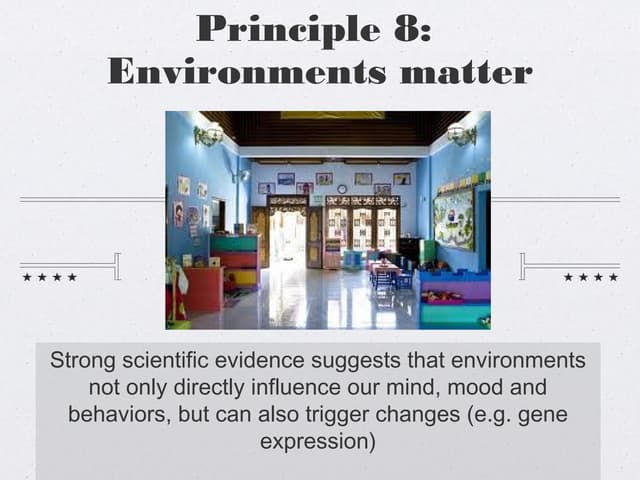 Principle 8:
Environments matter

★★★★

★★★★

Strong scientific evidence suggests that environments not only directly influence our mind, mood and behaviors, but can also trigger changes (e.g. gene expression)